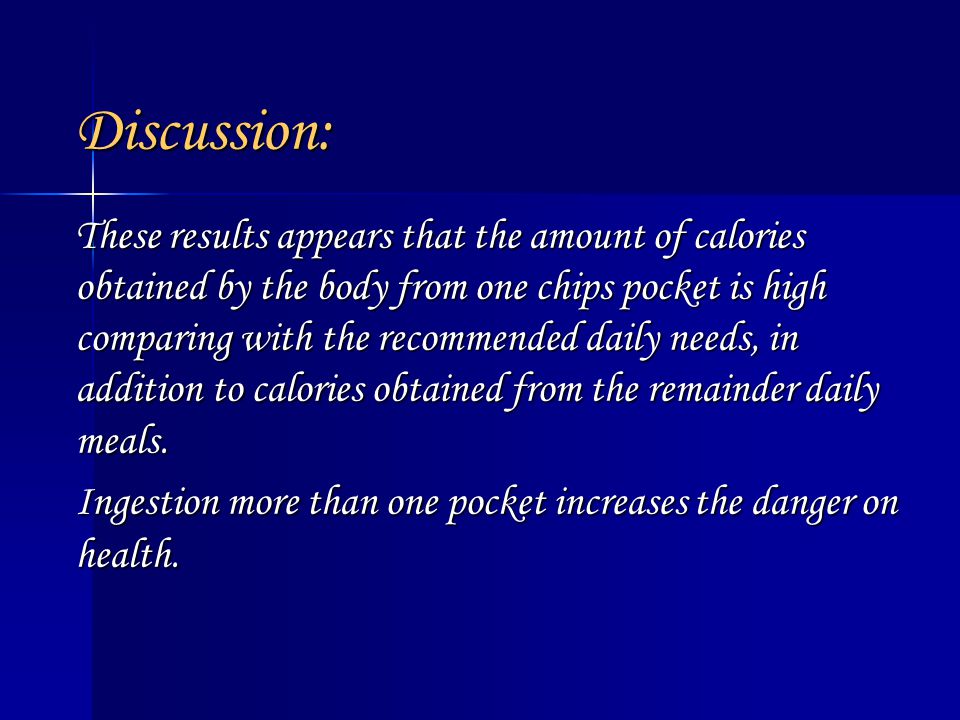 Discussion:

These results appears that the amount of calories obtained by the body from one chips pocket is high comparing with the recommended daily needs, in addition to calories obtained from the remainder daily meals.

Ingestion more than one pocket increases the danger on health.